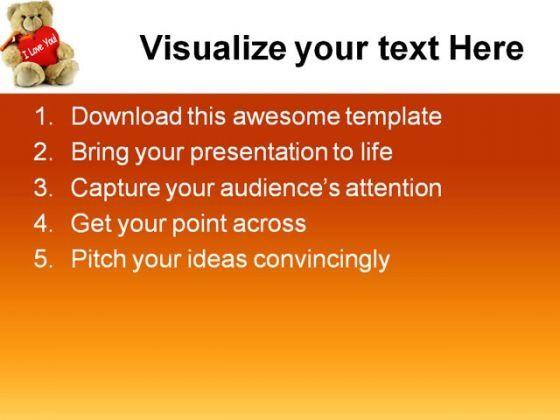 I Love You!

Visualize your text Here

1. Download this awesome template
2. Bring your presentation to life
3. Capture your audience's attention
4. Get your point across
5. Pitch your ideas convincingly